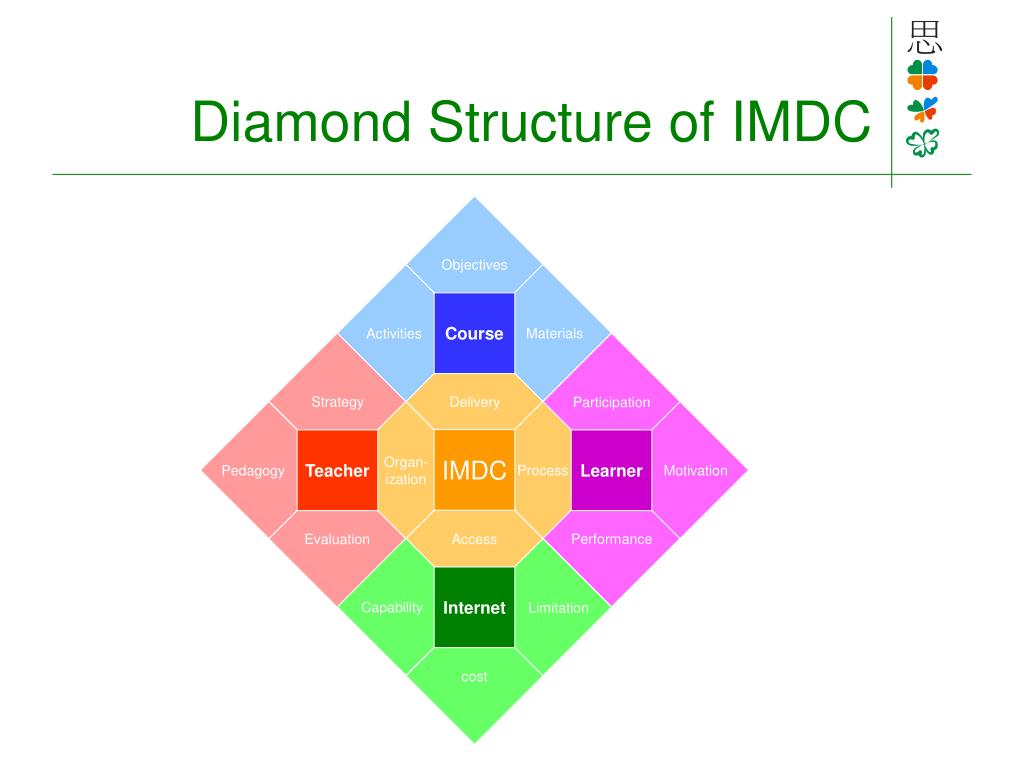 Diamond Structure of IMDC

思

Objectives

Activities

Course

Materials

Strategy

Delivery

Participation

Pedagogy

Teacher

Organization

IMDC

Process

Learner

Motivation

Evaluation

Access

Performance

Capability

Internet

Limitation

cost